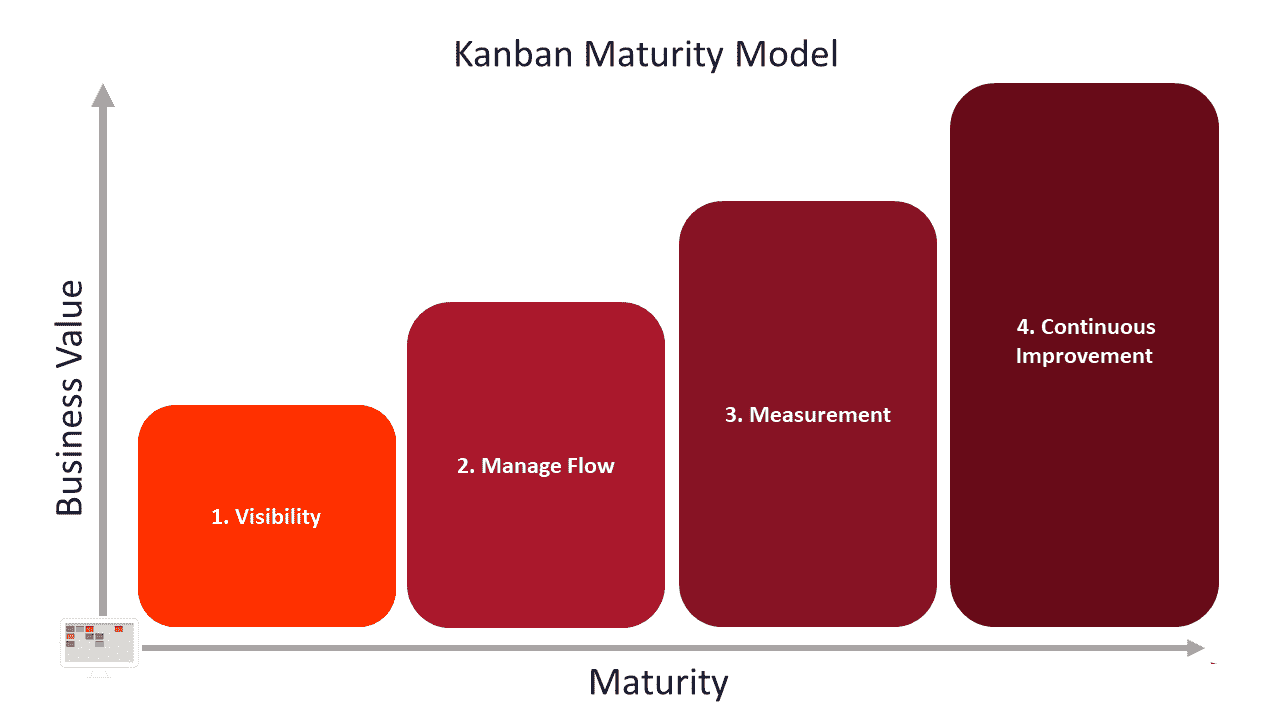 Kanban Maturity Model

Business Value

1. Visibility

2. Manage Flow

3. Measurement

4. Continuous Improvement

Maturity